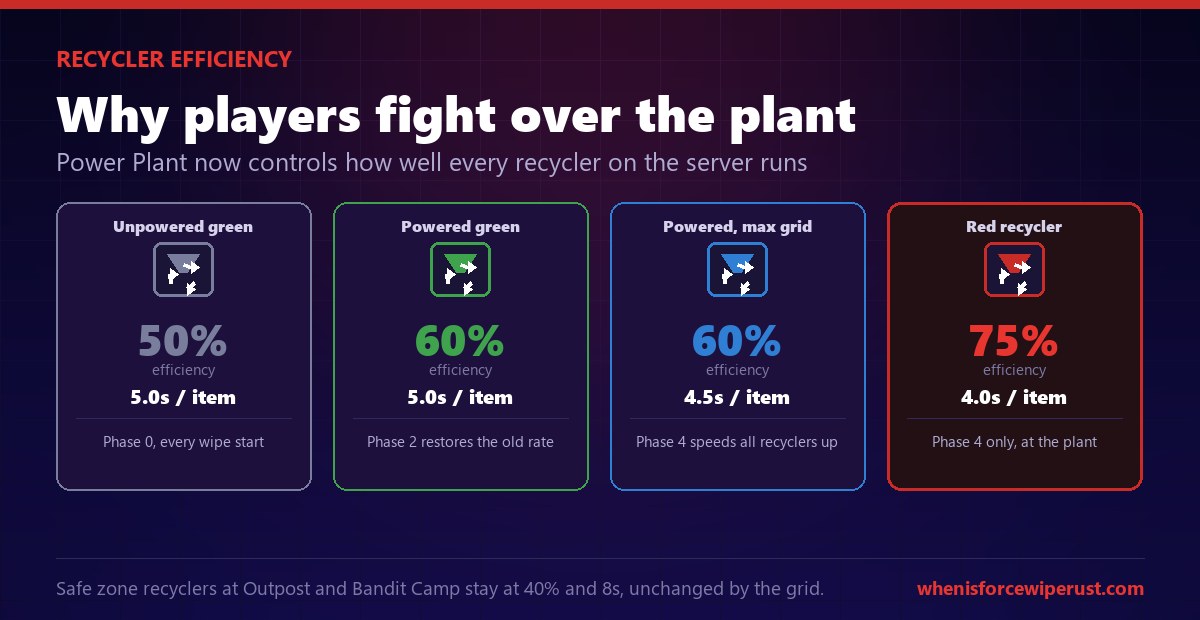 RECYCLER EFFICIENCY

Why players fight over the plant

Power Plant now controls how well every recycler on the server runs

Unpowered green

50%
efficiency
5.0s / item

Phase 0, every wipe start

Powered green

60%
efficiency
5.0s / item

Phase 2 restores the old rate

Powered, max grid

60%
efficiency
4.5s / item

Phase 4 speeds all recyclers up

Red recycler

75%
efficiency
4.0s / item

Phase 4 only, at the plant

Safe zone recyclers at Outpost and Bandit Camp stay at 40% and 8s, unchanged by the grid.

whenisforcewiperust.com